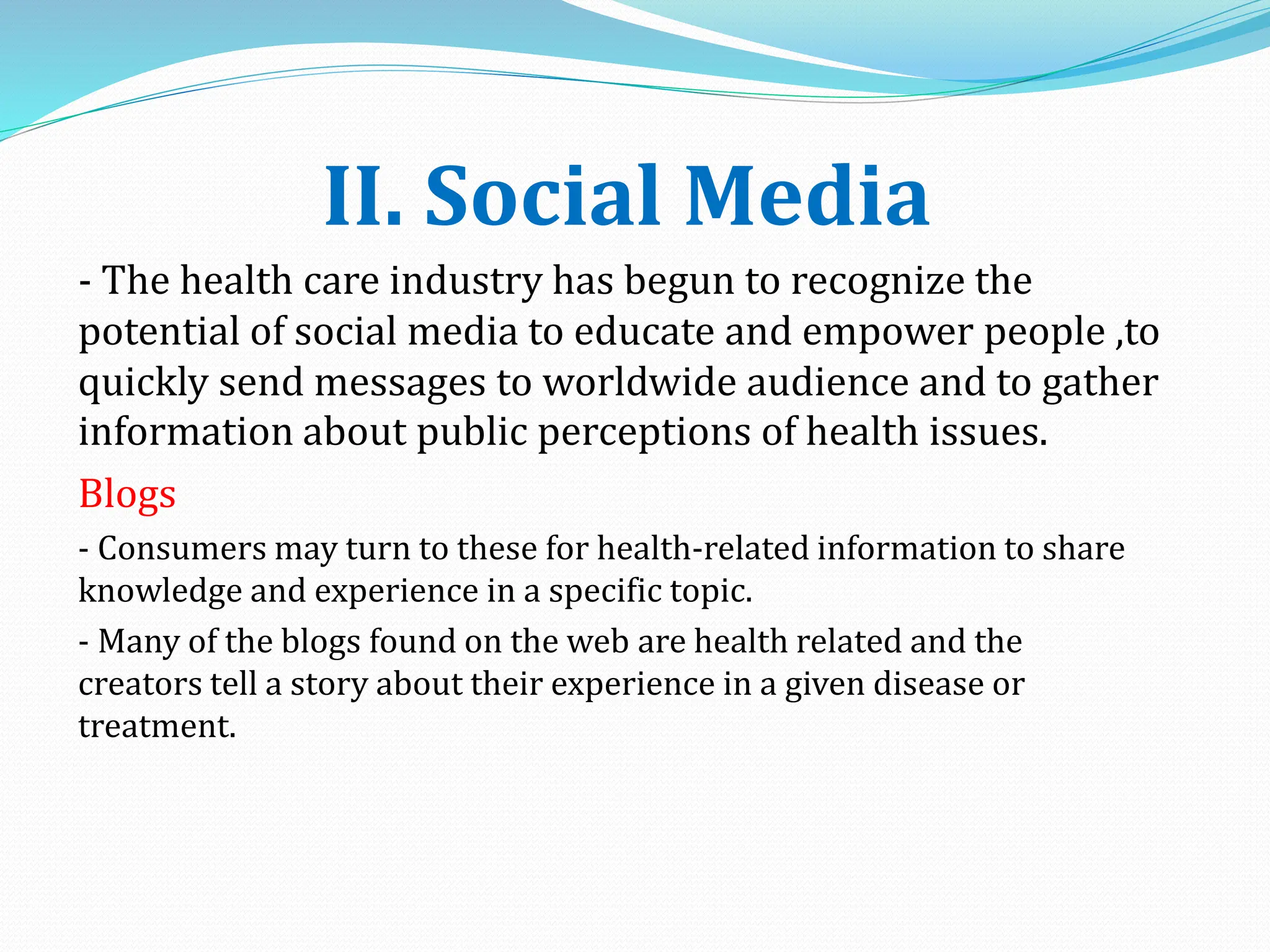 II. Social Media

- The health care industry has begun to recognize the potential of social media to educate and empower people ,to quickly send messages to worldwide audience and to gather information about public perceptions of health issues.

Blogs

- Consumers may turn to these for health-related information to share knowledge and experience in a specific topic.

- Many of the blogs found on the web are health related and the creators tell a story about their experience in a given disease or treatment.